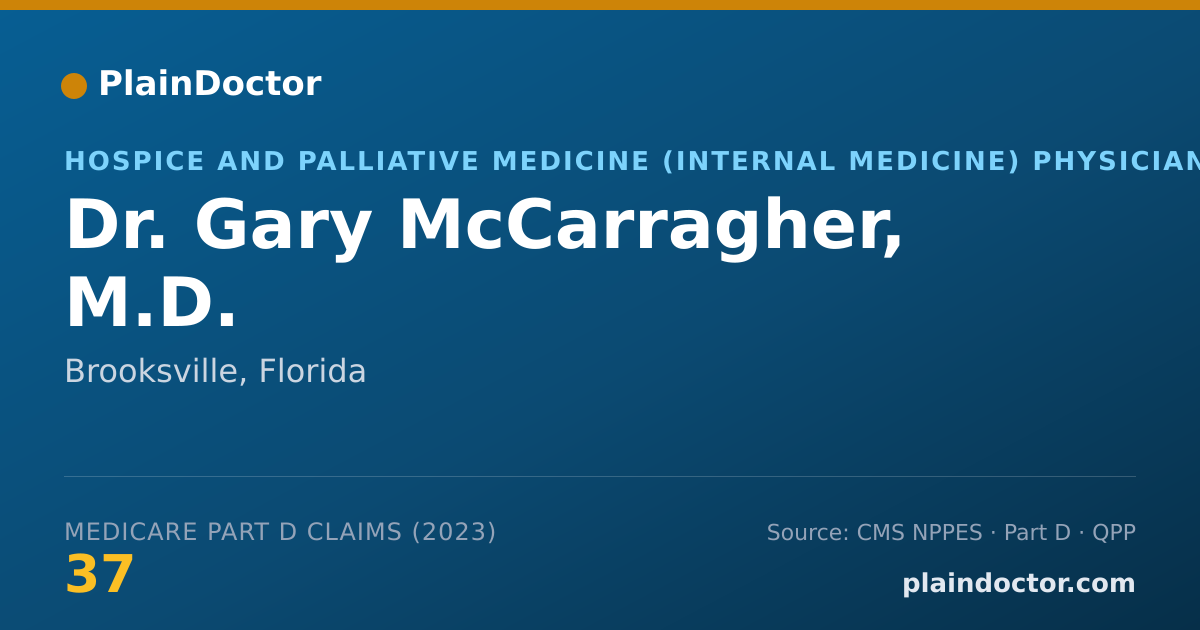 PlainDoctor

HOSPICE AND PALLIATIVE MEDICINE (INTERNAL MEDICINE) PHYSICIAN

Dr. Gary McCarragher, M.D.

Brooksville, Florida

MEDICARE PART D CLAIMS (2023)

37

Source: CMS NPPES · Part D · QPP

plaindoctor.com